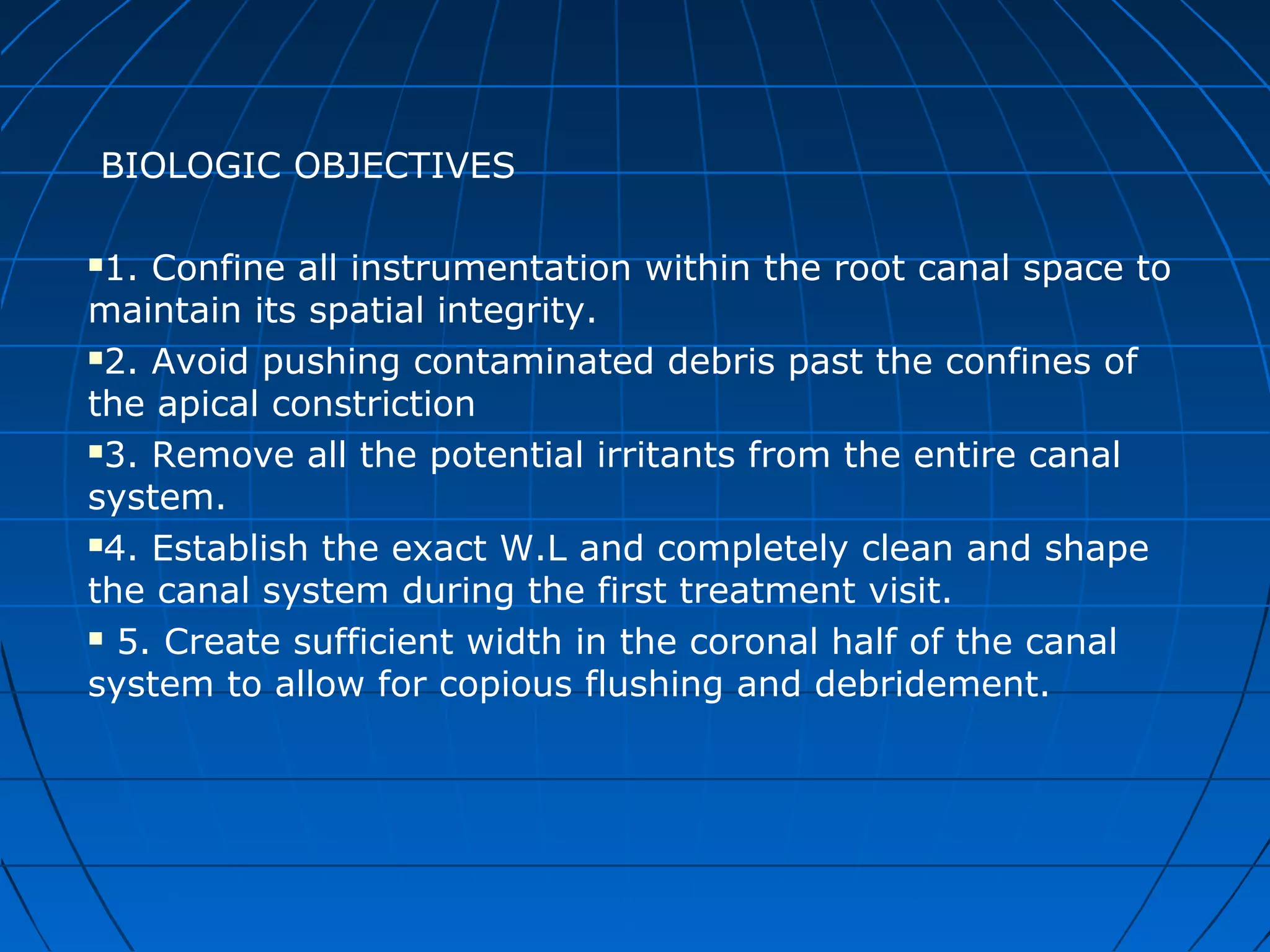 BIOLOGIC OBJECTIVES

▪1. Confine all instrumentation within the root canal space to maintain its spatial integrity.

▪2. Avoid pushing contaminated debris past the confines of the apical constriction

▪3. Remove all the potential irritants from the entire canal system.

▪4. Establish the exact W.L and completely clean and shape the canal system during the first treatment visit.

▪ 5. Create sufficient width in the coronal half of the canal system to allow for copious flushing and debridement.